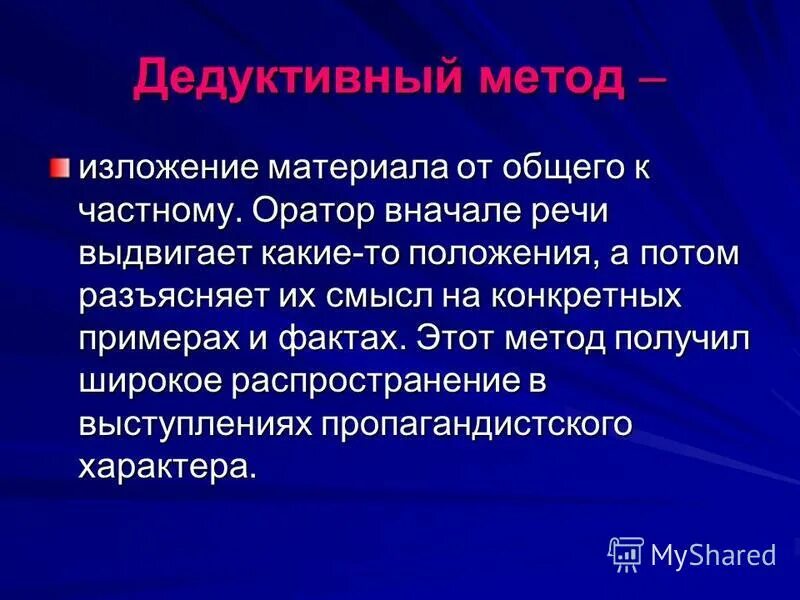 Дедуктивный метод –

изложение материала от общего к частному. Оратор вначале речи выдвигает какие-то положения, а потом разъясняет их смысл на конкретных примерах и фактах. Этот метод получил широкое распространение в выступлениях пропагандистского характера.

MyShared